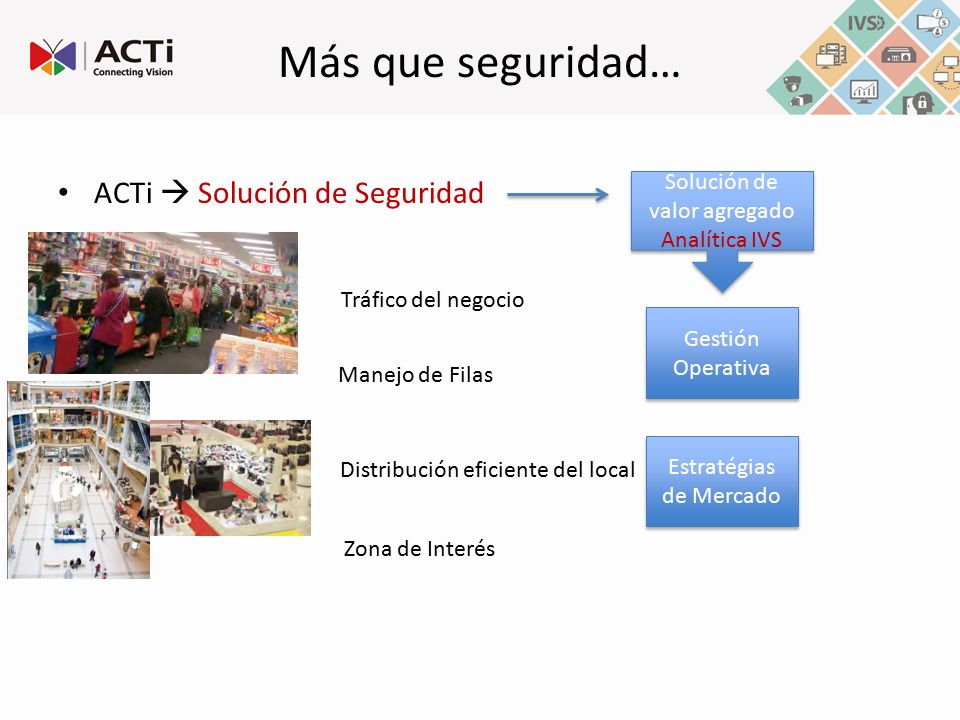 ACTi
Connecting Vision

Más que seguridad…

IVS

• ACTi → Solución de Seguridad

Solución de valor agregado Analítica IVS

Tráfico del negocio

Manejo de Filas

Distribución eficiente del local

Zona de Interés

Gestión Operativa

Estratégias de Mercado